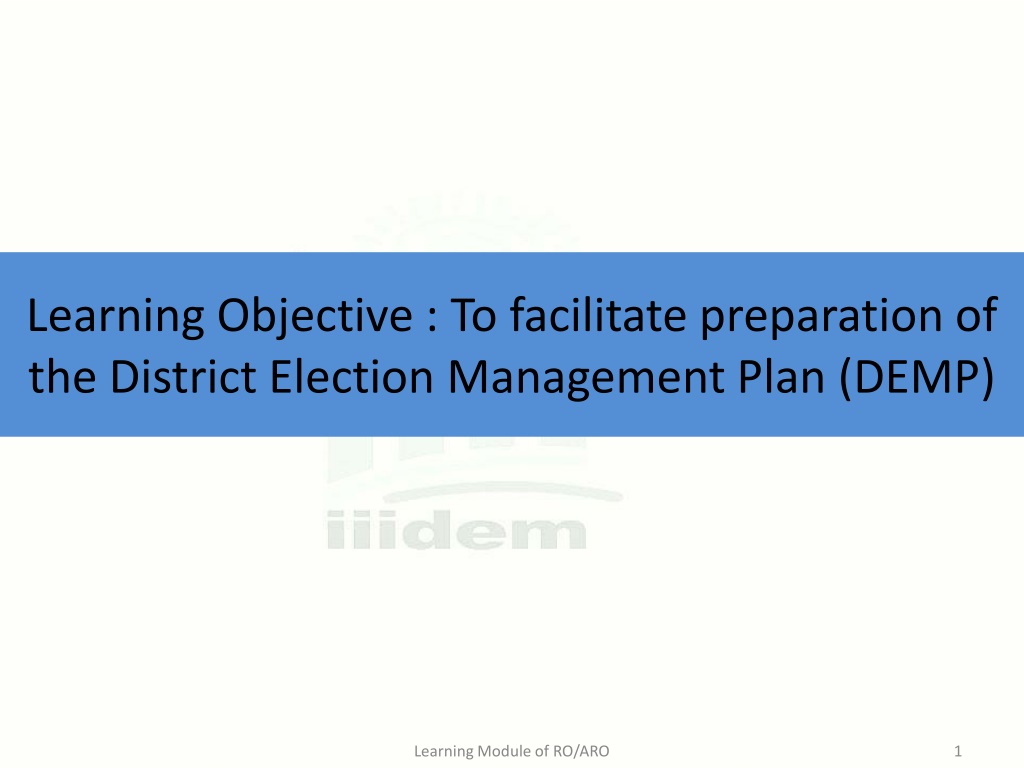 Learning Objective : To facilitate preparation of the District Election Management Plan (DEMP)

iiidem

Learning Module of RO/ARO

1